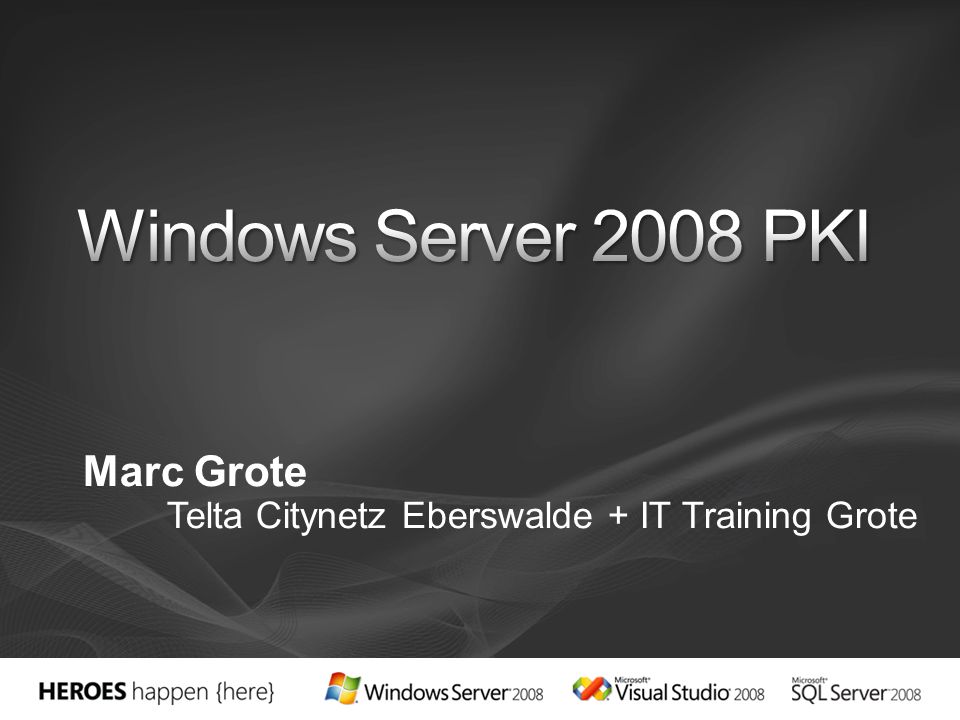 Windows Server 2008 PKI

Marc Grote
Telta Citynetz Eberswalde + IT Training Grote

HEROES happen {here}
Windows Server 2008
Microsoft Visual Studio 2008
Microsoft SQL Server 2008